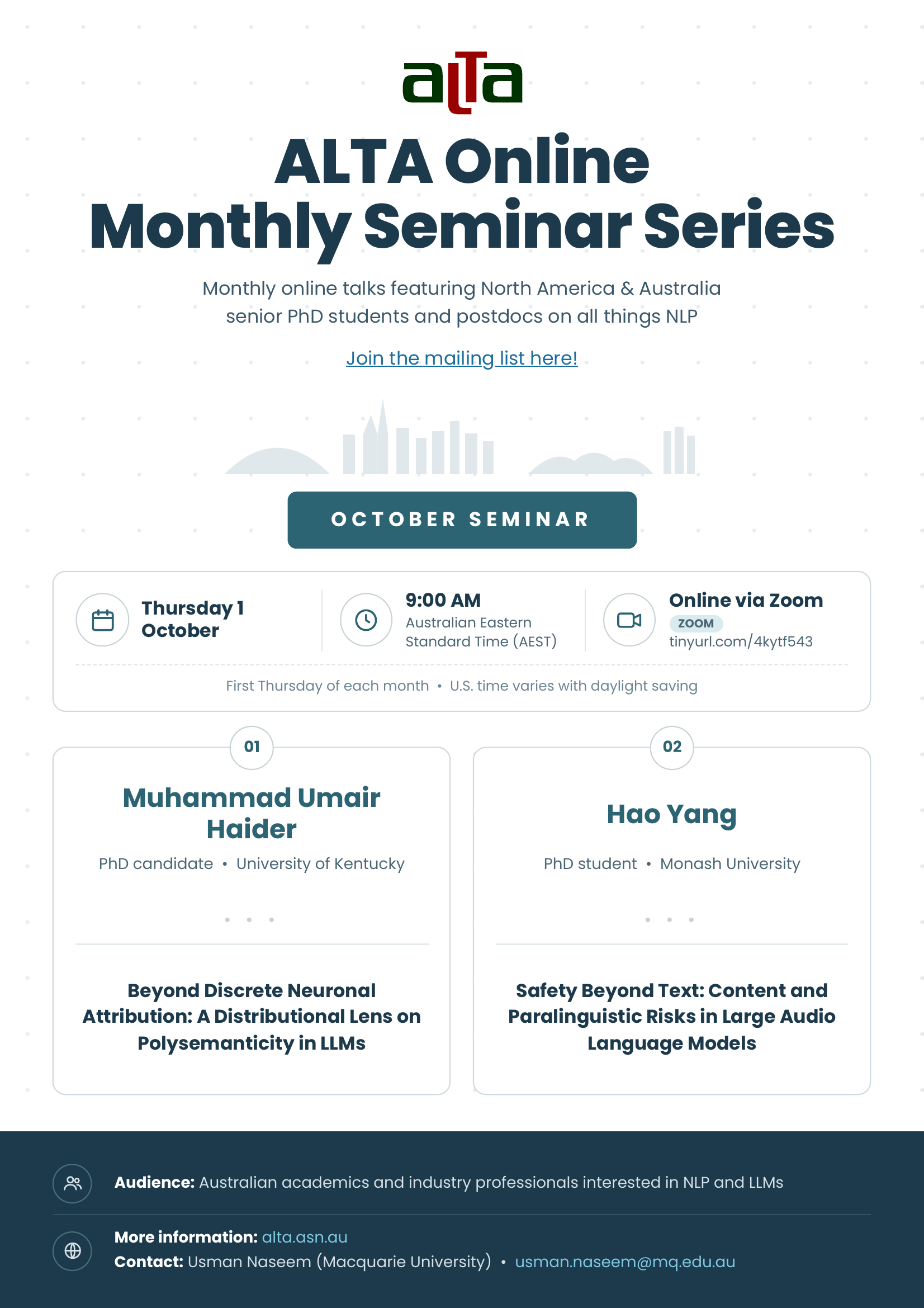 alta

ALTA Online
Monthly Seminar Series

Monthly online talks featuring North America & Australia senior PhD students and postdocs on all things NLP

Join the mailing list here!

OCTOBER SEMINAR

Thursday 1 October

9:00 AM
Australian Eastern Standard Time (AEST)

Online via Zoom
ZOOM
tinyurl.com/4kytf543

First Thursday of each month • U.S. time varies with daylight saving

01

Muhammad Umair Haider

PhD candidate • University of Kentucky

Beyond Discrete Neuronal Attribution: A Distributional Lens on Polysemanticity in LLMs

02

Hao Yang

PhD student • Monash University

Safety Beyond Text: Content and Paralinguistic Risks in Large Audio Language Models

Audience: Australian academics and industry professionals interested in NLP and LLMs

More information: alta.asn.au
Contact: Usman Naseem (Macquarie University) • usman.naseem@mq.edu.au